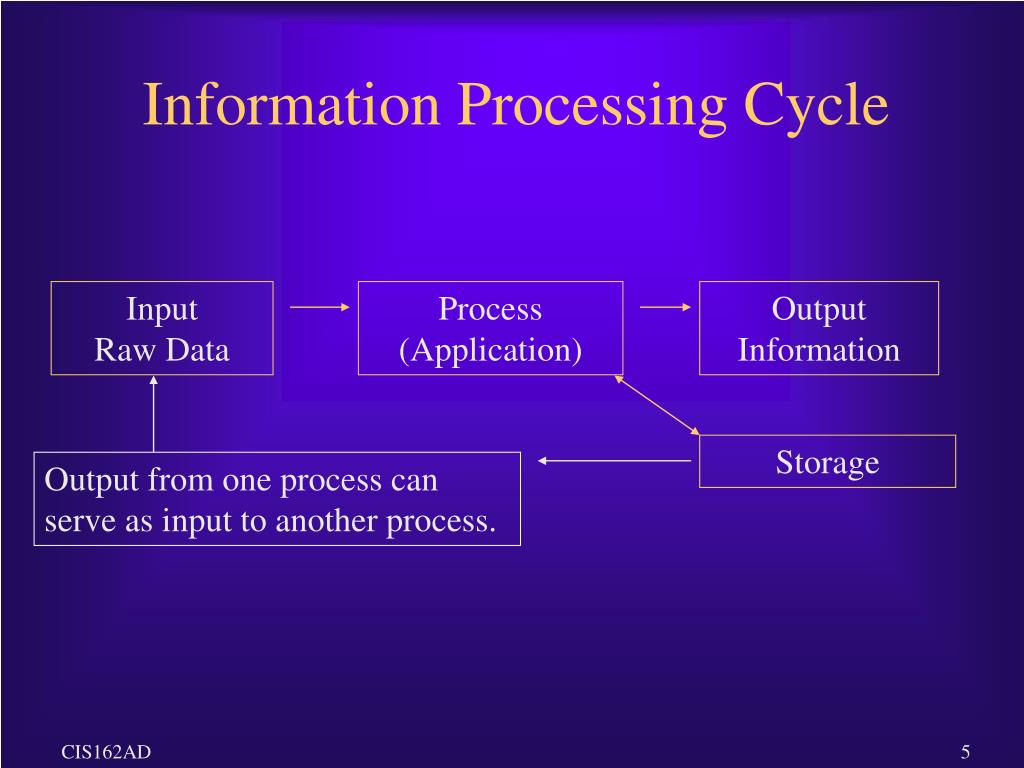 Information Processing Cycle

Input
Raw Data

Process
(Application)

Output
Information

Storage

Output from one process can serve as input to another process.

CIS162AD

5